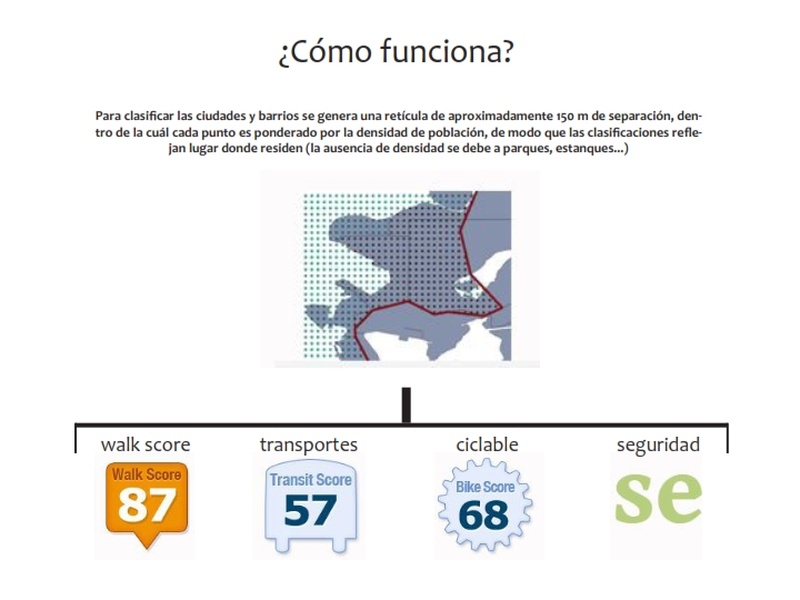 ¿Cómo funciona?

Para clasificar las ciudades y barrios se genera una retícula de aproximadamente 150 m de separación, dentro de la cuál cada punto es ponderado por la densidad de población, de modo que las clasificaciones reflejan lugar donde residen (la ausencia de densidad se debe a parques, estanques...)

walk score

Walk Score 87

transportes

Transit Score 57

ciclable

Bike Score 68

seguridad

se